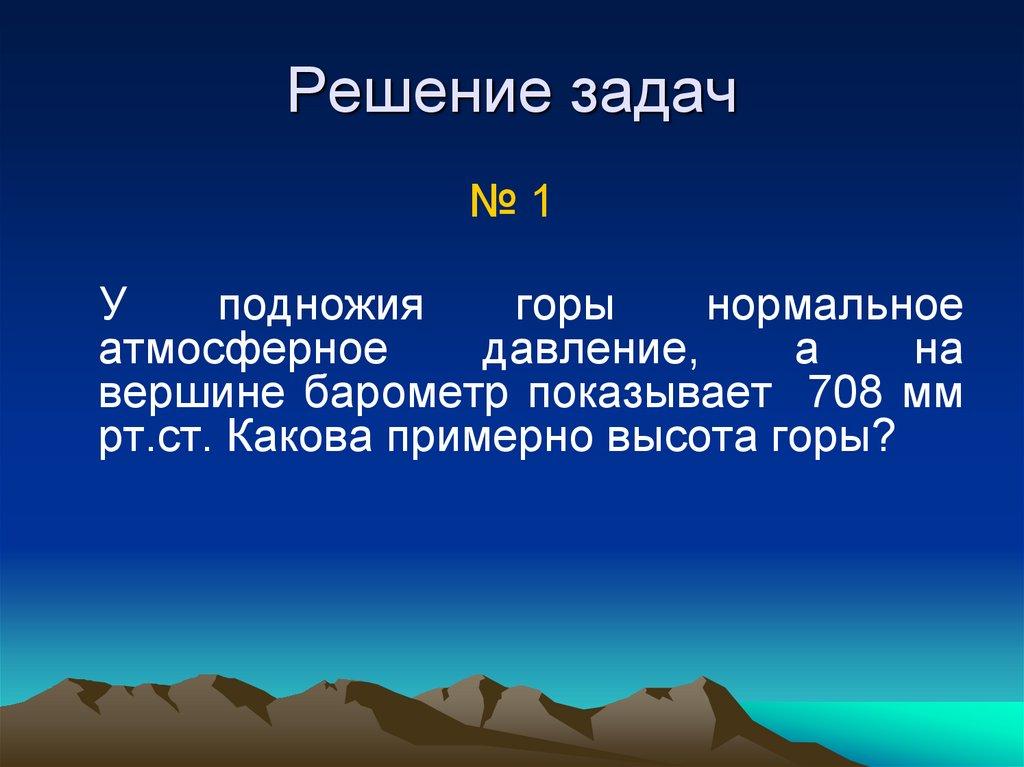 Решение задач

№ 1

У подножия горы нормальное атмосферное давление, а на вершине барометр показывает 708 мм рт.ст. Какова примерно высота горы?